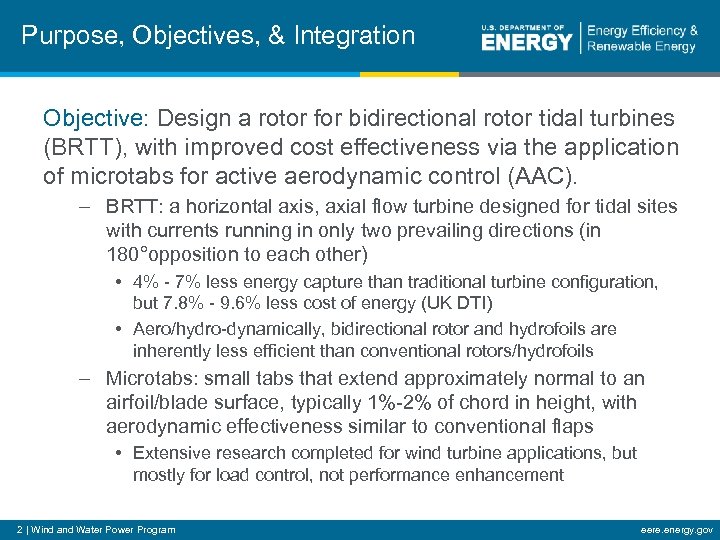 Purpose, Objectives, & Integration

U.S. DEPARTMENT OF ENERGY | Energy Efficiency & Renewable Energy

Objective: Design a rotor for bidirectional rotor tidal turbines (BRTT), with improved cost effectiveness via the application of microtabs for active aerodynamic control (AAC).

– BRTT: a horizontal axis, axial flow turbine designed for tidal sites with currents running in only two prevailing directions (in 180°opposition to each other)

• 4% - 7% less energy capture than traditional turbine configuration, but 7.8% - 9.6% less cost of energy (UK DTI)

• Aero/hydro-dynamically, bidirectional rotor and hydrofoils are inherently less efficient than conventional rotors/hydrofoils

– Microtabs: small tabs that extend approximately normal to an airfoil/blade surface, typically 1%-2% of chord in height, with aerodynamic effectiveness similar to conventional flaps

• Extensive research completed for wind turbine applications, but mostly for load control, not performance enhancement

2 | Wind and Water Power Program

eere.energy.gov